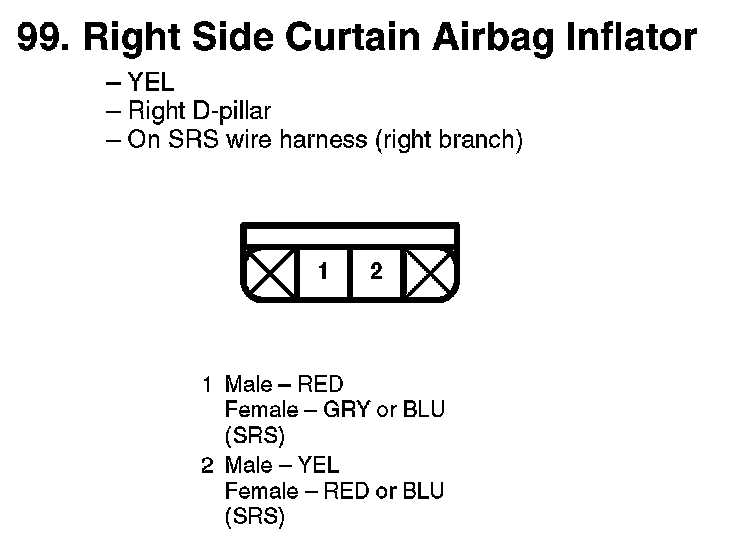 99. Right Side Curtain Airbag Inflator

– YEL
– Right D-pillar
– On SRS wire harness (right branch)

1 2

1 Male – RED
Female – GRY or BLU
(SRS)
2 Male – YEL
Female – RED or BLU
(SRS)